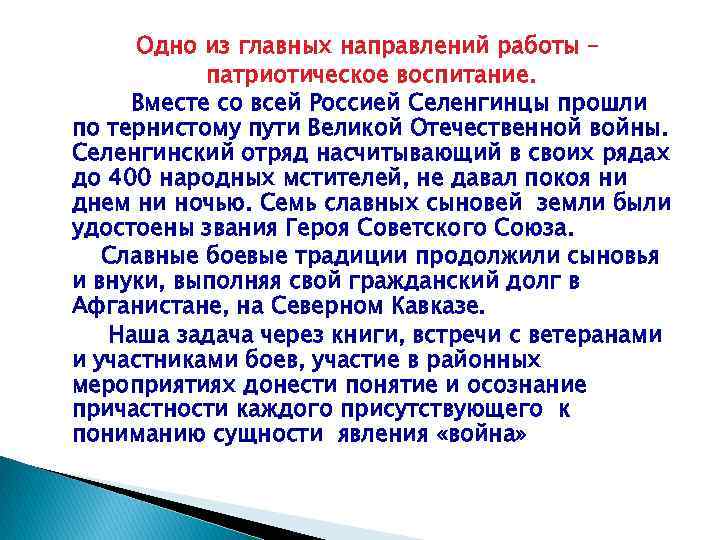 Одно из главных направлений работы – патриотическое воспитание.

Вместе со всей Россией Селенгинцы прошли по тернистому пути Великой Отечественной войны. Селенгинский отряд насчитывающий в своих рядах до 400 народных мстителей, не давал покоя ни днем ни ночью. Семь славных сыновей земли были удостоены звания Героя Советского Союза.

Славные боевые традиции продолжили сыновья и внуки, выполняя свой гражданский долг в Афганистане, на Северном Кавказе.

Наша задача через книги, встречи с ветеранами и участниками боев, участие в районных мероприятиях донести понятие и осознание причастности каждого присутствующего к пониманию сущности явления «война»